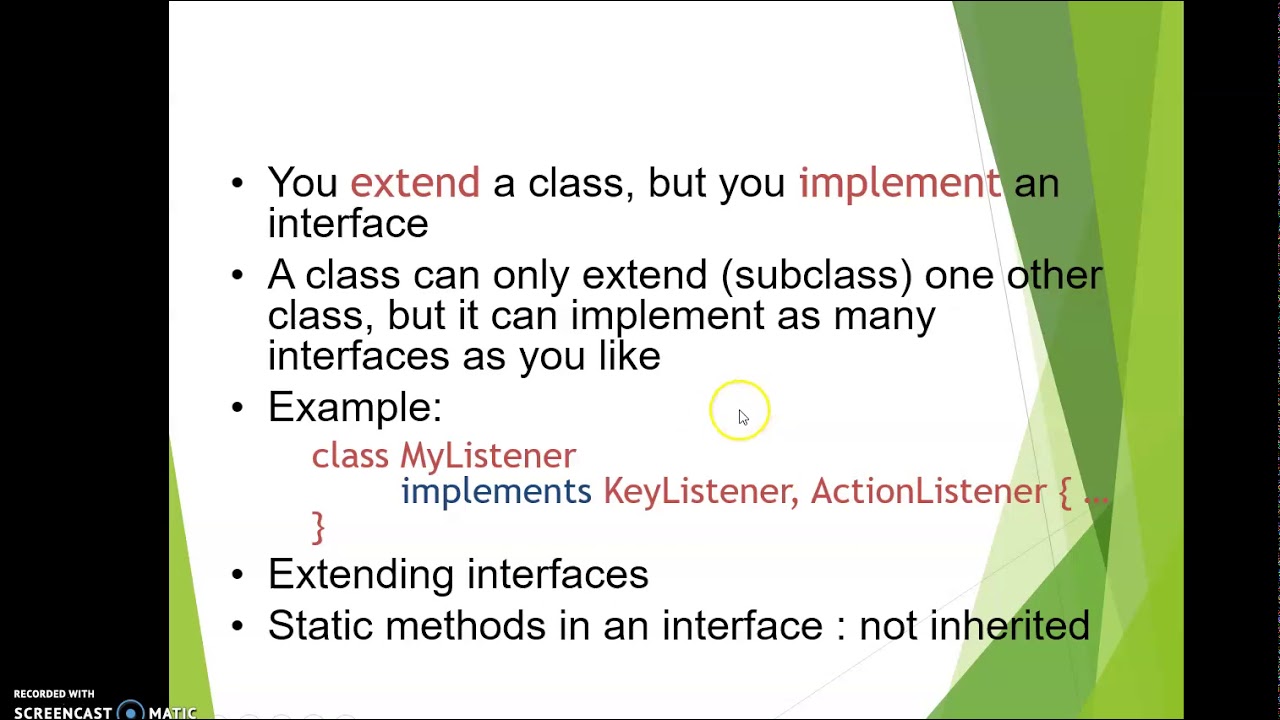 • You extend a class, but you implement an interface

• A class can only extend (subclass) one other class, but it can implement as many interfaces as you like

• Example:

class MyListener
    implements KeyListener, ActionListener { ...
}

• Extending interfaces

• Static methods in an interface : not inherited

RECORDED WITH
SCREENCAST MATIC